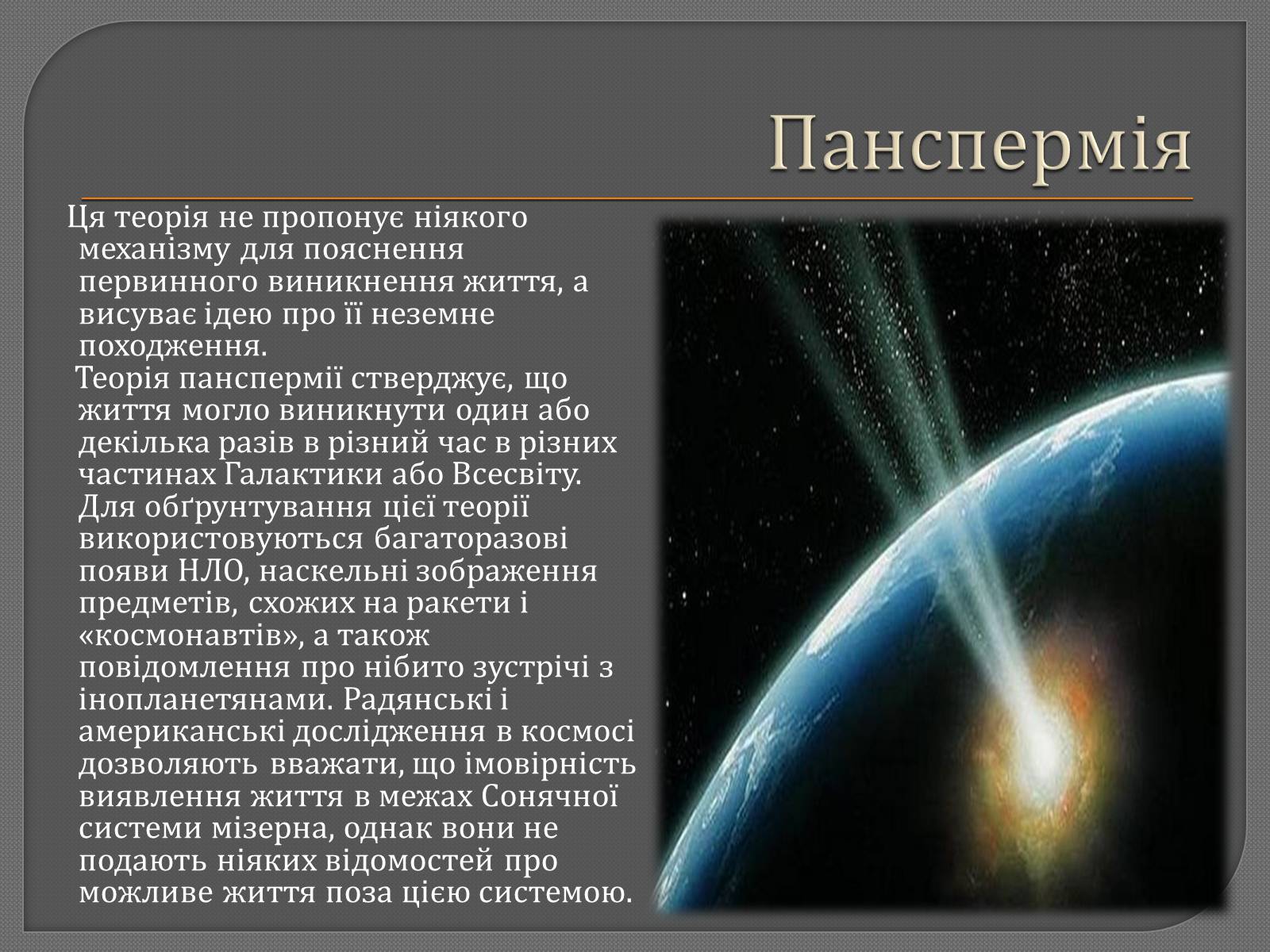 Панспермія

Ця теорія не пропонує ніякого механізму для пояснення первинного виникнення життя, а висуває ідею про її неземне походження.

Теорія панспермії стверджує, що життя могло виникнути один або декілька разів в різний час в різних частинах Галактики або Всесвіту. Для обґрунтування цієї теорії використовуються багаторазові появи НЛО, наскельні зображення предметів, схожих на ракети і «космонавтів», а також повідомлення про нібито зустрічі з інопланетянами. Радянські і американські дослідження в космосі дозволяють вважати, що імовірність виявлення життя в межах Сонячної системи мізерна, однак вони не подають ніяких відомостей про можливе життя поза цією системою.